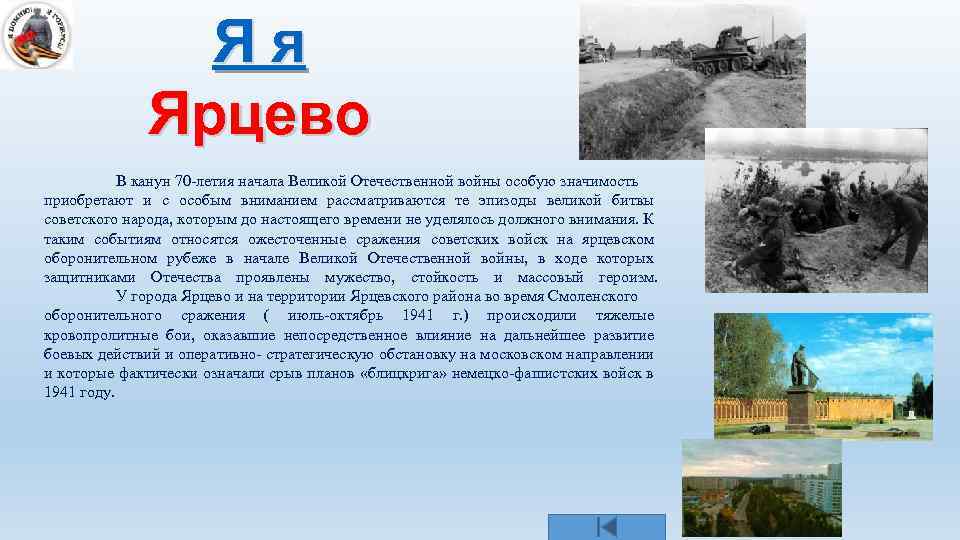 Я я

Ярцево

В канун 70-летия начала Великой Отечественной войны особую значимость приобретают и с особым вниманием рассматриваются те эпизоды великой битвы советского народа, которым до настоящего времени не уделялось должного внимания. К таким событиям относятся ожесточенные сражения советских войск на ярцевском оборонительном рубеже в начале Великой Отечественной войны, в ходе которых защитниками Отечества проявлены мужество, стойкость и массовый героизм.

У города Ярцево и на территории Ярцевского района во время Смоленского оборонительного сражения ( июль-октябрь 1941 г.) происходили тяжелые кровопролитные бои, оказавшие непосредственное влияние на дальнейшее развитие боевых действий и оперативно- стратегическую обстановку на московском направлении и которые фактически означали срыв планов «блицкрига» немецко-фашистских войск в 1941 году.